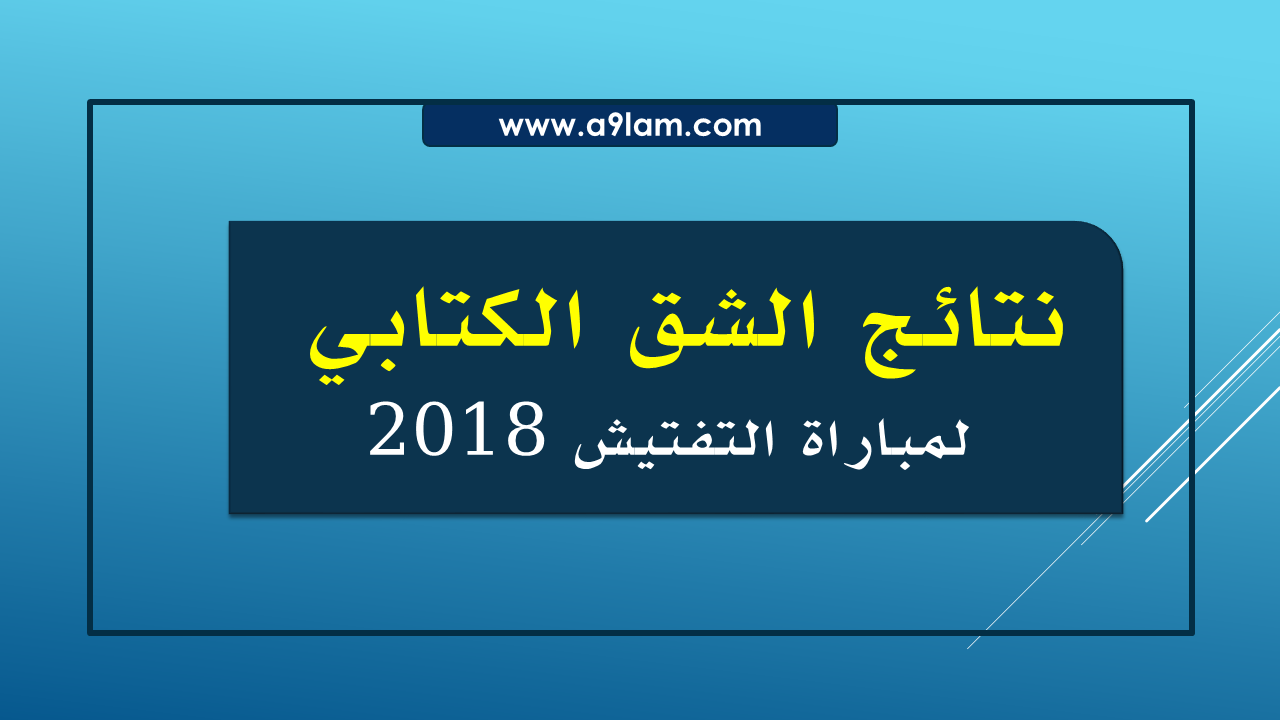 www.a9lam.com

نتائج الشق الكتابي

لمباراة التفتيش 2018